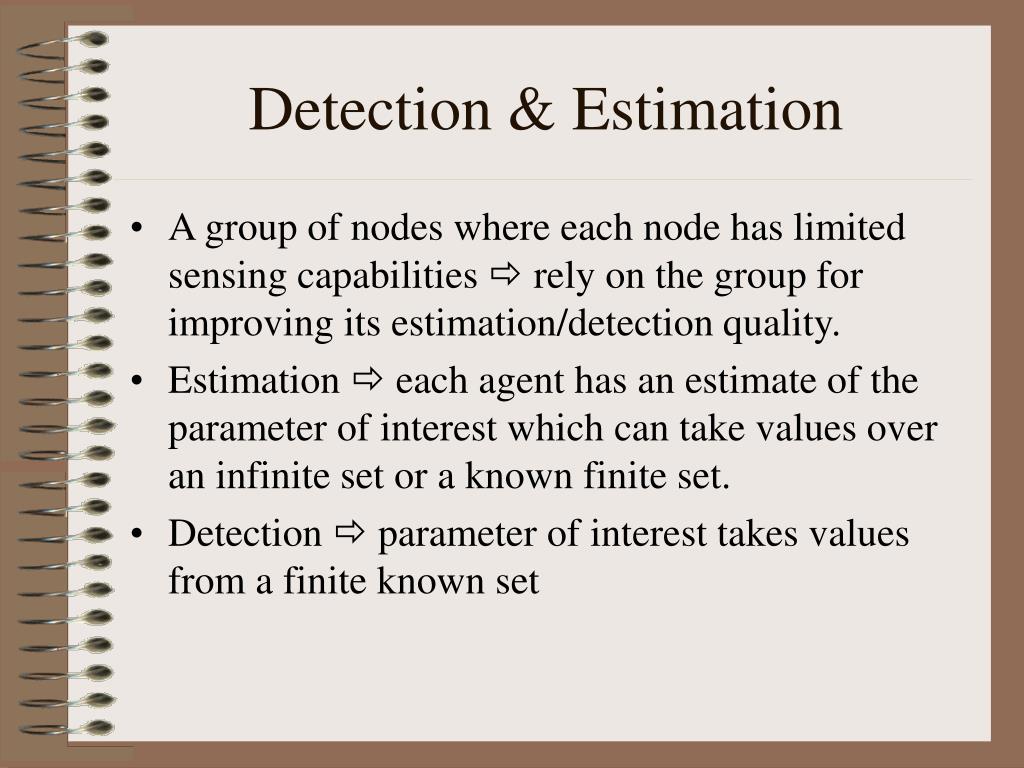 Detection & Estimation

• A group of nodes where each node has limited sensing capabilities ⇨ rely on the group for improving its estimation/detection quality.

• Estimation ⇨ each agent has an estimate of the parameter of interest which can take values over an infinite set or a known finite set.

• Detection ⇨ parameter of interest takes values from a finite known set